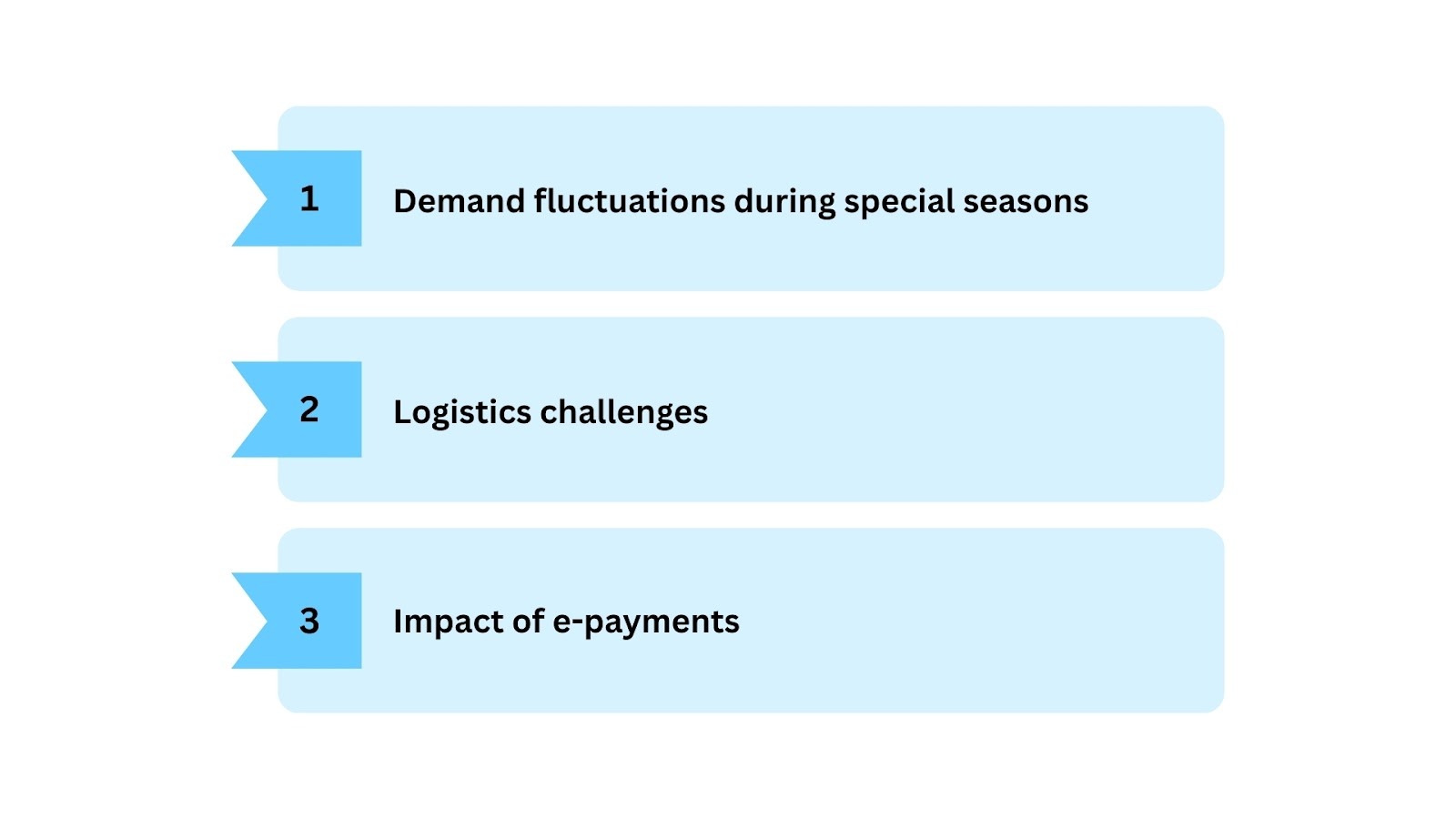 1 Demand fluctuations during special seasons

2 Logistics challenges

3 Impact of e-payments